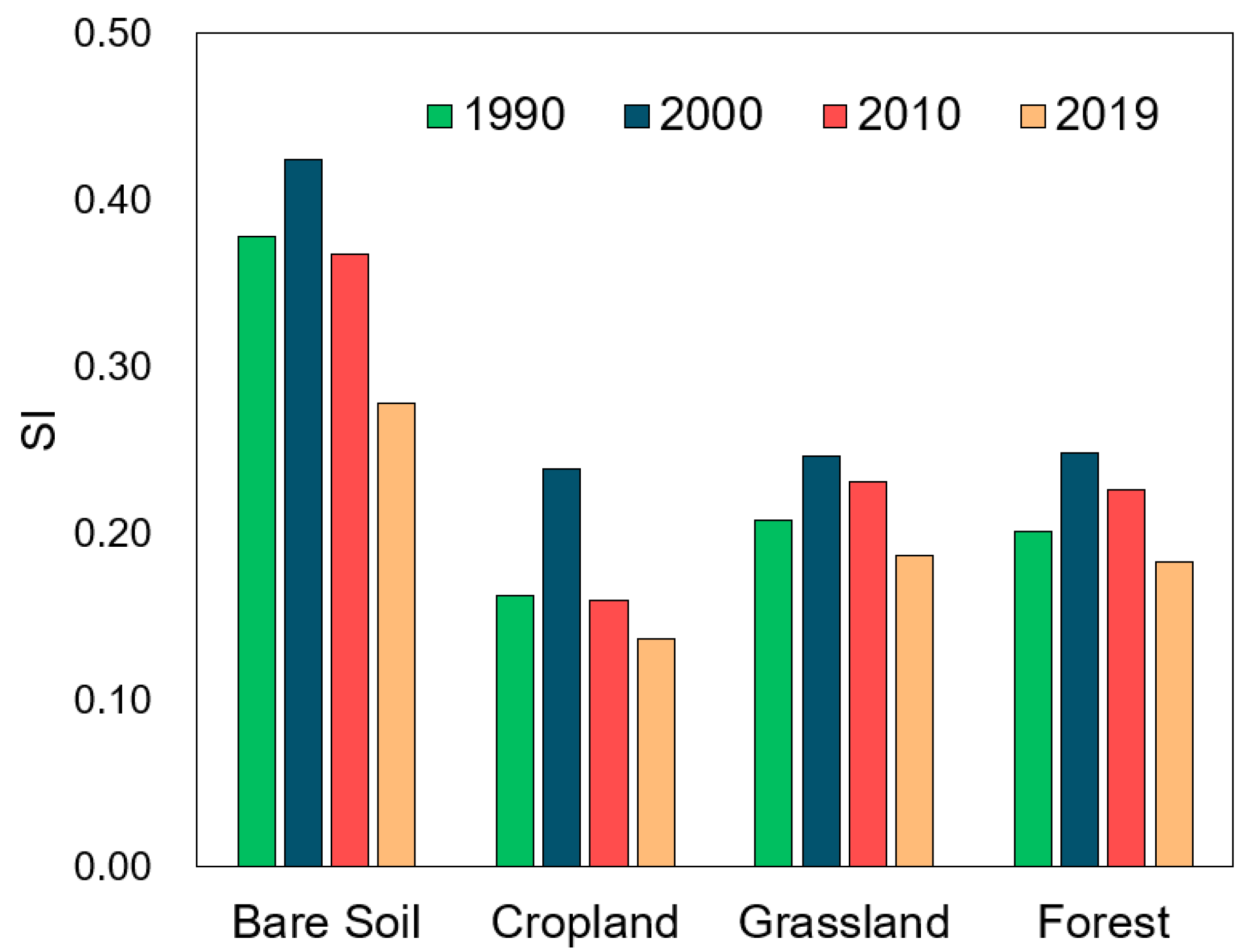 0.50
0.40
0.30
0.20
0.10
0.00

SI

1990 2000 2010 2019

Bare Soil Cropland Grassland Forest